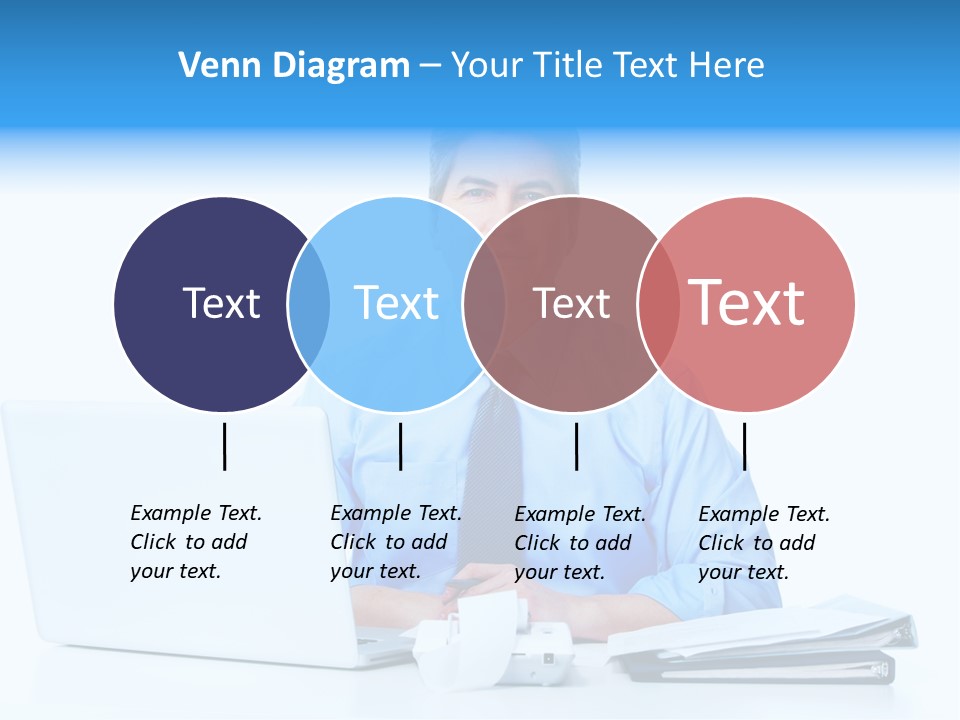 Venn Diagram – Your Title Text Here

Text

Text

Text

Text

Example Text. Click to add your text.

Example Text. Click to add your text.

Example Text. Click to add your text.

Example Text. Click to add your text.